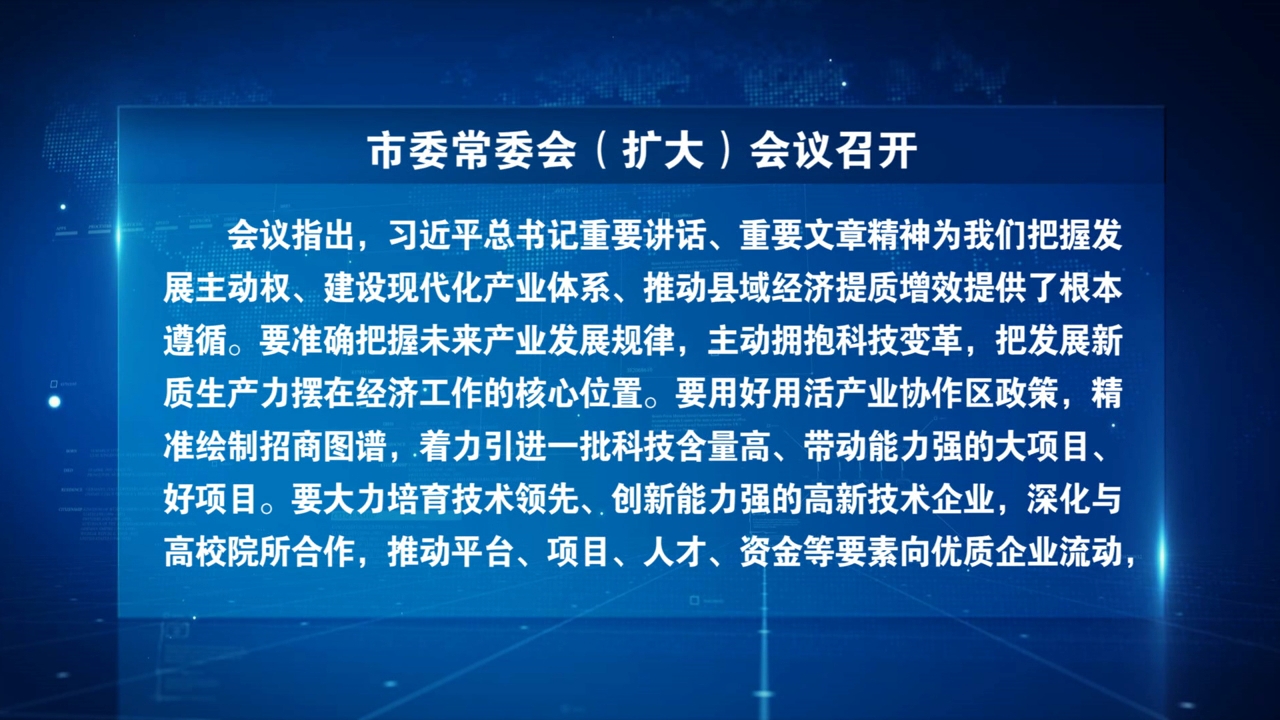 市委常委会（扩大）会议召开

会议指出，习近平总书记重要讲话、重要文章精神为我们把握发展主动权、建设现代化产业体系、推动县域经济提质增效提供了根本遵循。要准确把握未来产业发展规律，主动拥抱科技变革，把发展新质生产力摆在经济工作的核心位置。要用好用活产业协作区政策，精准绘制招商图谱，着力引进一批科技含量高、带动能力强的大项目、好项目。要大力培育技术领先、创新能力强的高新技术企业，深化与高校院所合作，推动平台、项目、人才、资金等要素向优质企业流动，